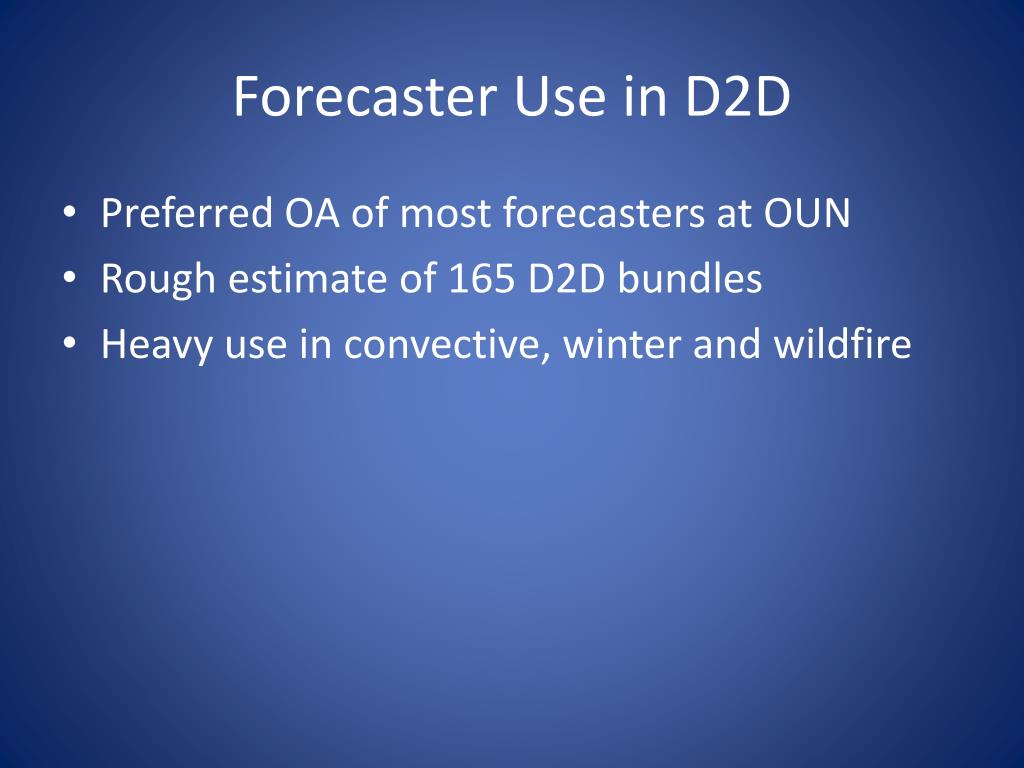 Forecaster Use in D2D

• Preferred OA of most forecasters at OUN
• Rough estimate of 165 D2D bundles
• Heavy use in convective, winter and wildfire